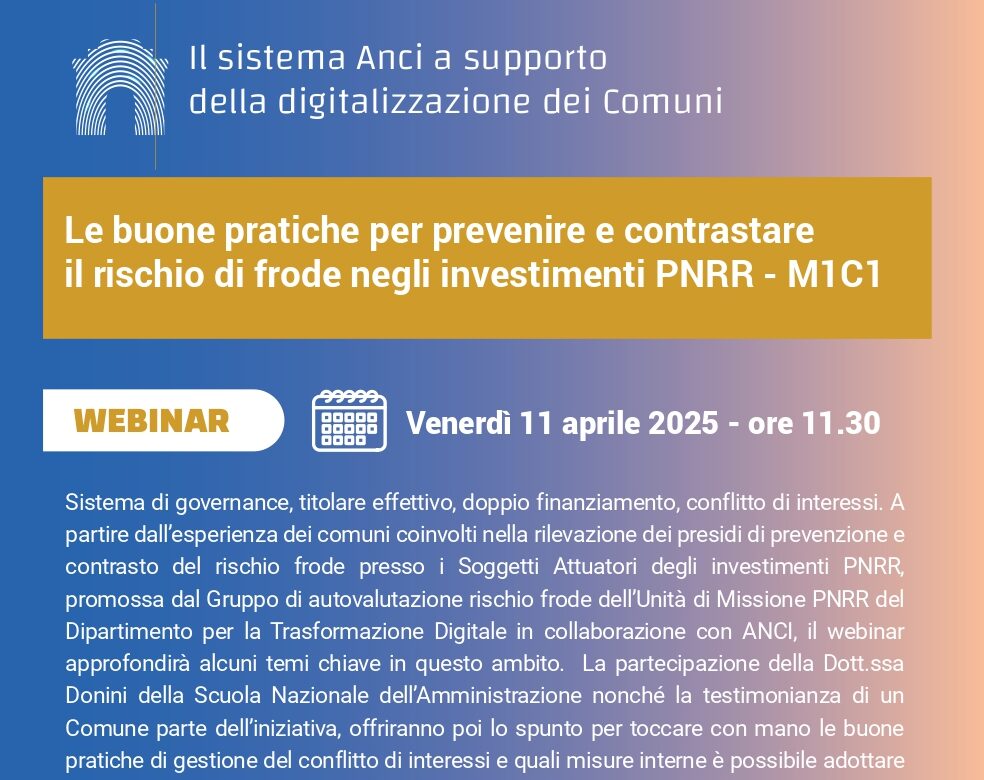 Il sistema Anci a supporto della digitalizzazione dei Comuni

Le buone pratiche per prevenire e contrastare il rischio di frode negli investimenti PNRR - M1C1

WEBINAR

Venerdì 11 aprile 2025 - ore 11.30

Sistema di governance, titolare effettivo, doppio finanziamento, conflitto di interessi. A partire dall'esperienza dei comuni coinvolti nella rilevazione dei presidi di prevenzione e contrasto del rischio frode presso i Soggetti Attuatori degli investimenti PNRR, promossa dal Gruppo di autovalutazione rischio frode dell'Unità di Missione PNRR del Dipartimento per la Trasformazione Digitale in collaborazione con ANCI, il webinar approfondirà alcuni temi chiave in questo ambito. La partecipazione della Dott.ssa Donini della Scuola Nazionale dell'Amministrazione nonché la testimonianza di un Comune parte dell'iniziativa, offriranno poi lo spunto per toccare con mano le buone pratiche di gestione del conflitto di interessi e quali misure interne è possibile adottare